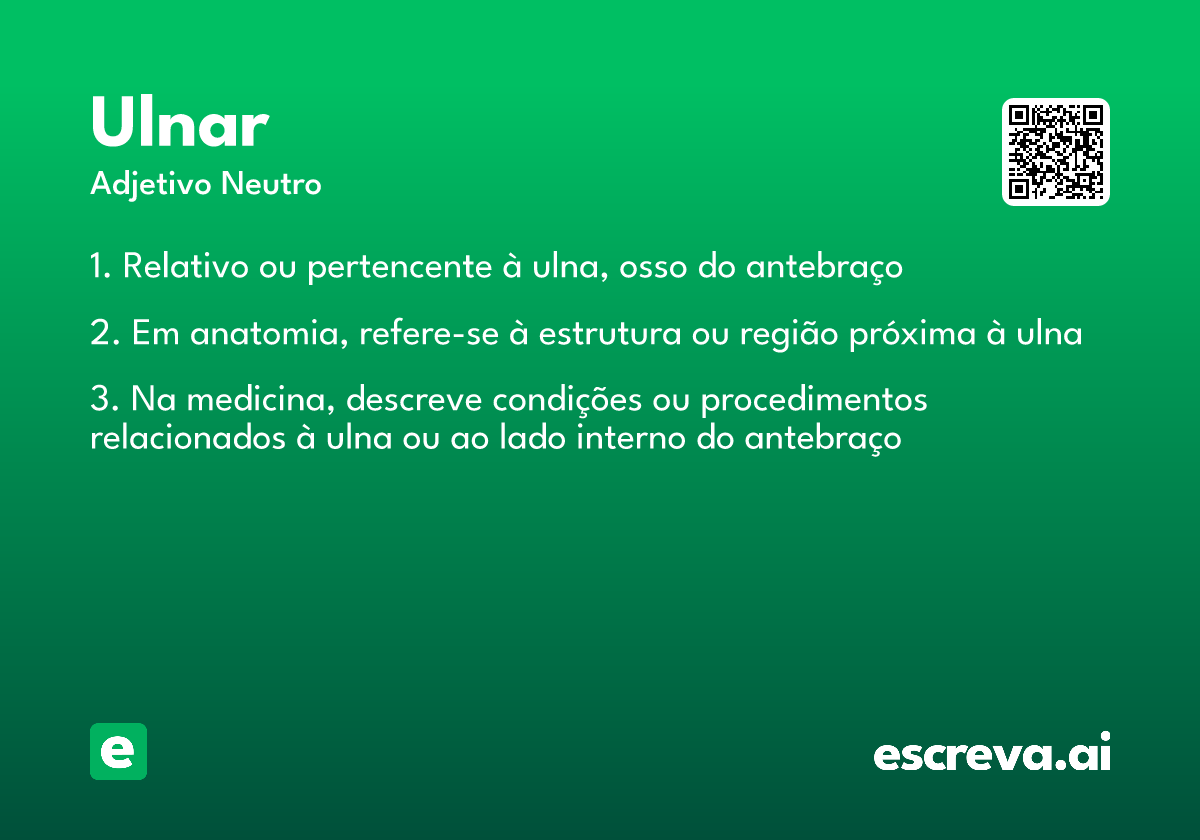 Ulnar
Adjetivo Neutro

1. Relativo ou pertencente à ulna, osso do antebraço

2. Em anatomia, refere-se à estrutura ou região próxima à ulna

3. Na medicina, descreve condições ou procedimentos relacionados à ulna ou ao lado interno do antebraço

e

escreva.ai